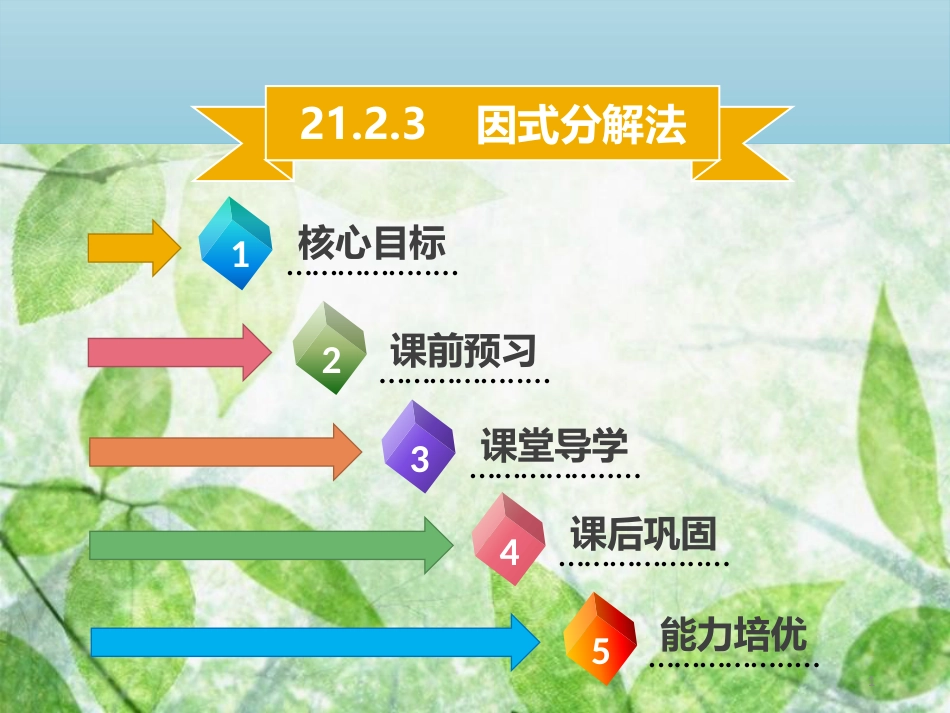 21.2.3 因式分解法

1 核心目标

2 课前预习

3 课堂导学

4 课后巩固

5 能力培优